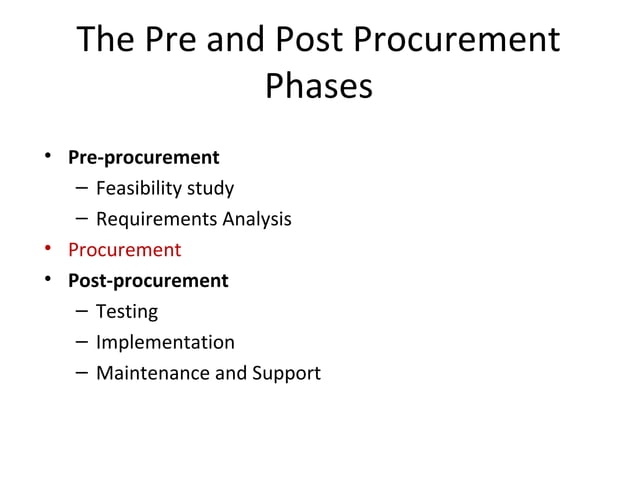 The Pre and Post Procurement Phases

• Pre-procurement
 – Feasibility study
 – Requirements Analysis
• Procurement
• Post-procurement
 – Testing
 – Implementation
 – Maintenance and Support